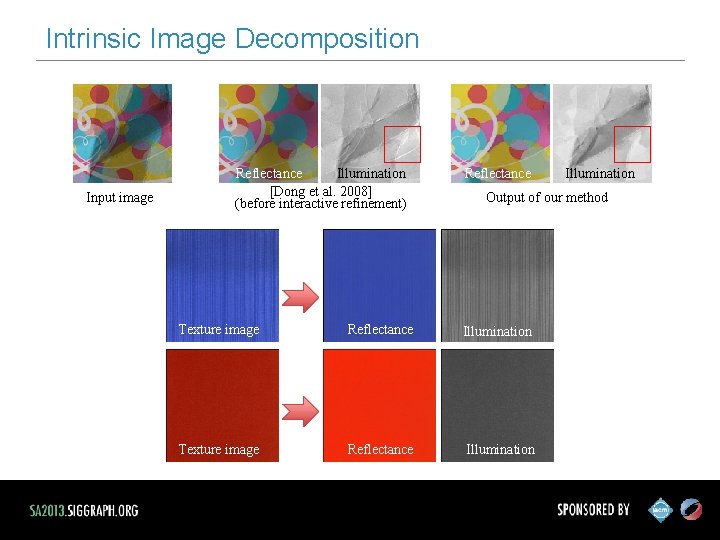 Intrinsic Image Decomposition

Input image

Reflectance Illumination

[Dong et al. 2008]
(before interactive refinement)

Reflectance Illumination

Output of our method

Texture image

Reflectance

Illumination

Texture image

Reflectance

Illumination

SA2013.SIGGRAPH.ORG

SPONSORED BY

acm